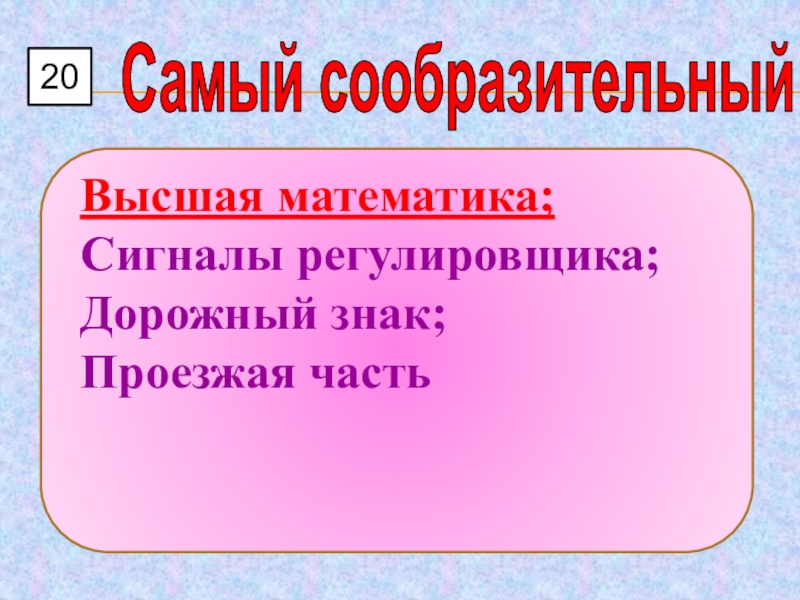 20

Самый сообразительный

Высшая математика;
Сигналы регулировщика;
Дорожный знак;
Проезжая часть